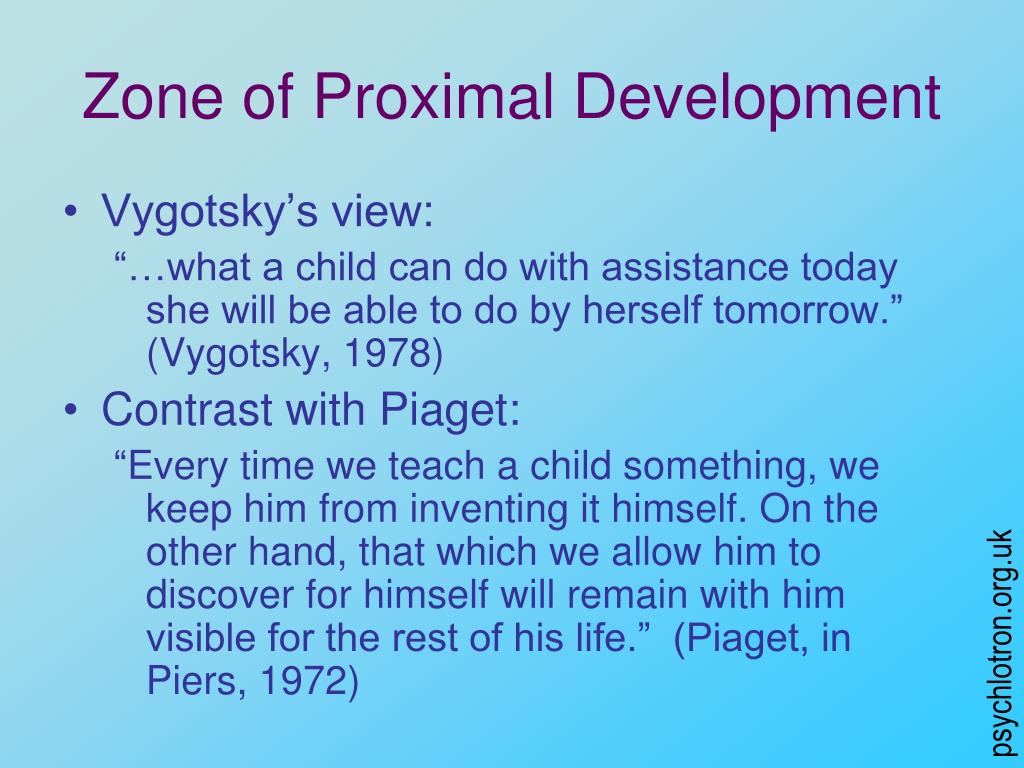 Zone of Proximal Development

• Vygotsky’s view:

“…what a child can do with assistance today she will be able to do by herself tomorrow.” (Vygotsky, 1978)

• Contrast with Piaget:

“Every time we teach a child something, we keep him from inventing it himself. On the other hand, that which we allow him to discover for himself will remain with him visible for the rest of his life.” (Piaget, in Piers, 1972)

psychlotron.org.uk